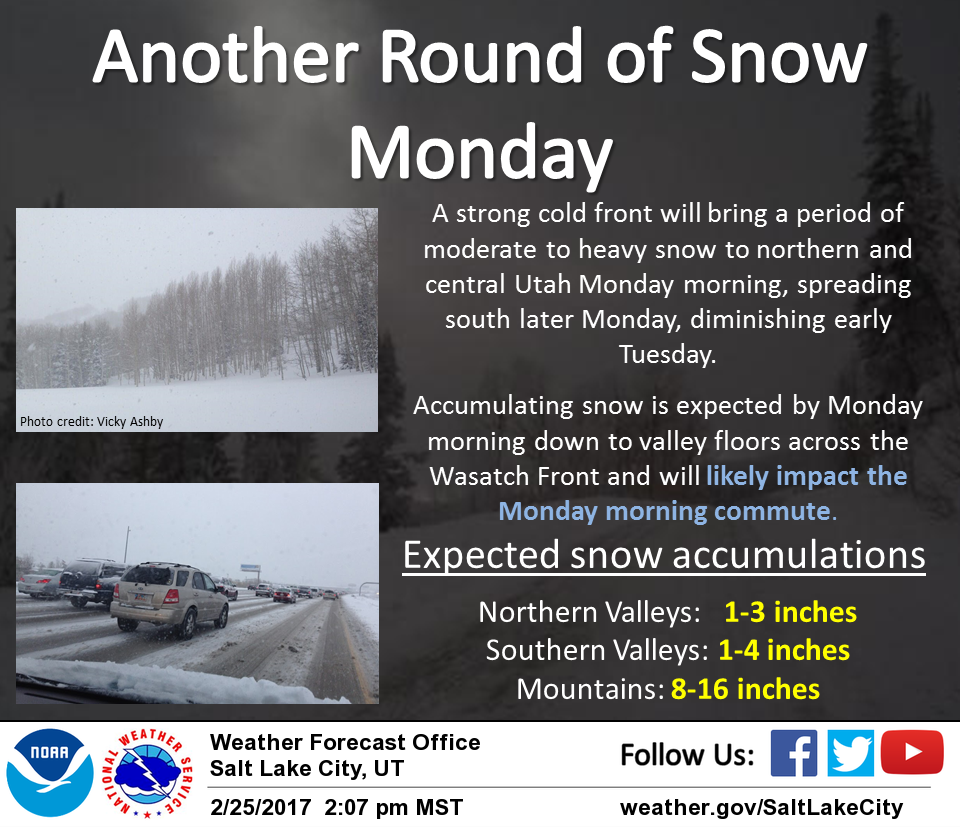 Another Round of Snow Monday

Photo credit: Vicky Ashby

A strong cold front will bring a period of moderate to heavy snow to northern and central Utah Monday morning, spreading south later Monday, diminishing early Tuesday.

Accumulating snow is expected by Monday morning down to valley floors across the Wasatch Front and will likely impact the Monday morning commute.

Expected snow accumulations

Northern Valleys: 1-3 inches
Southern Valleys: 1-4 inches
Mountains: 8-16 inches

NOAA
NATIONAL WEATHER SERVICE

Weather Forecast Office
Salt Lake City, UT

2/25/2017 2:07 pm MST

Follow Us:

weather.gov/SaltLakeCity